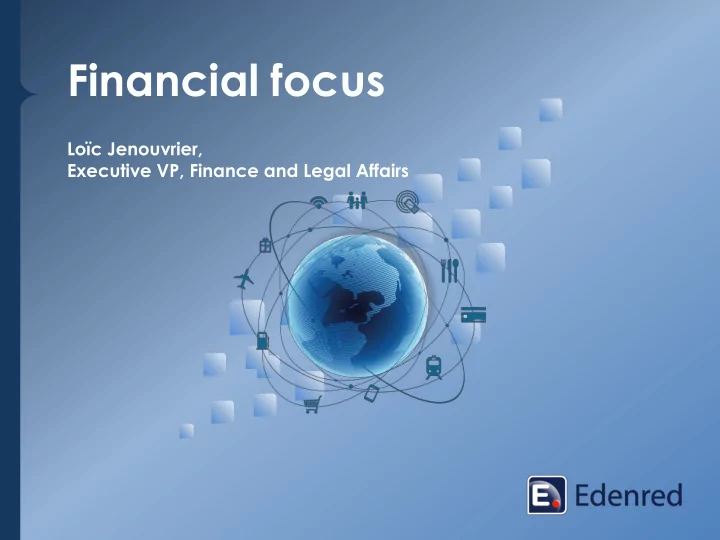 Financial focus

Loïc Jenouvrier,
Executive VP, Finance and Legal Affairs

E Edenred